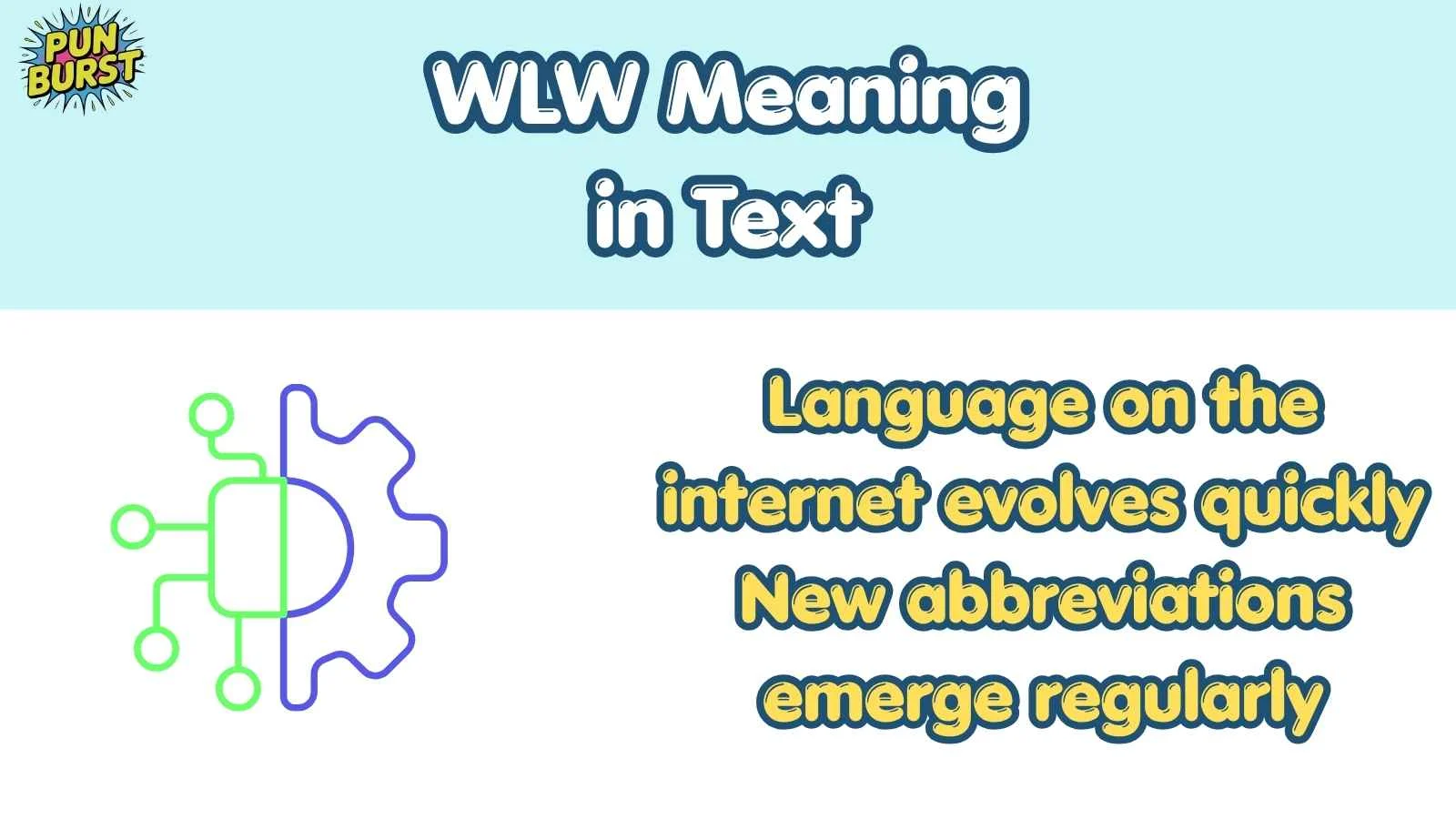 PUN BURST

WLW Meaning in Text

Language on the internet evolves quickly New abbreviations emerge regularly